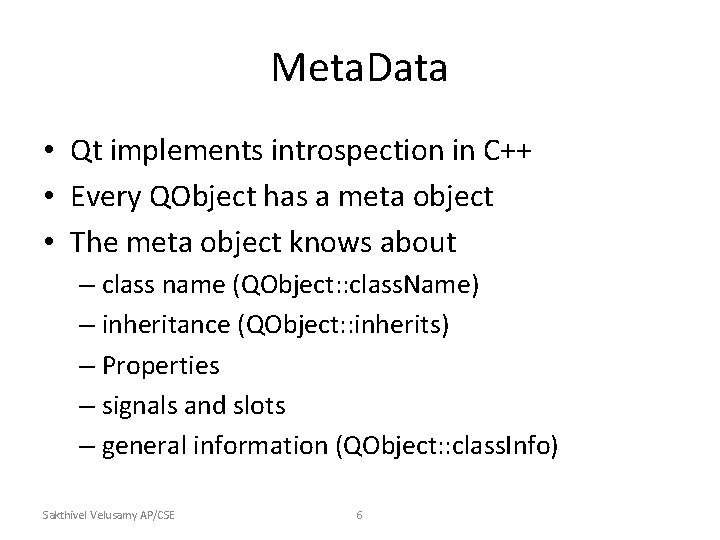 MetaData

• Qt implements introspection in C++
• Every QObject has a meta object
• The meta object knows about
– class name (QObject::className)
– inheritance (QObject::inherits)
– Properties
– signals and slots
– general information (QObject::classInfo)

Sakthivel Velusamy AP/CSE 6